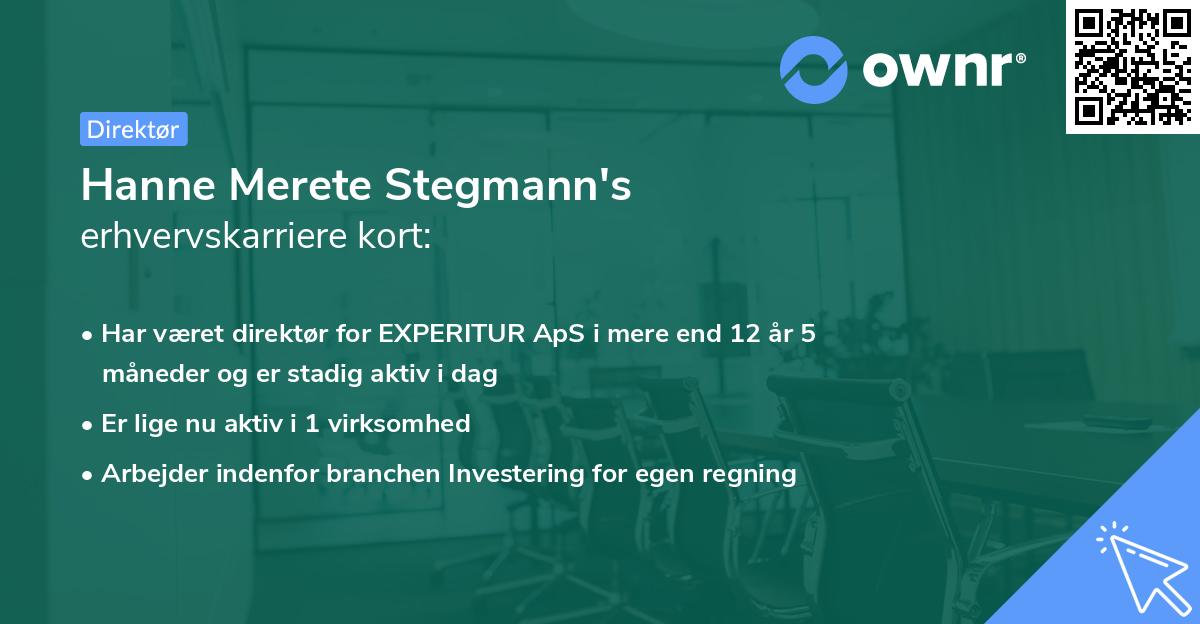 ownr®

Direktør

Hanne Merete Stegmann's erhvervskarriere kort:

• Har været direktør for EXPERITUR ApS i mere end 12 år 5 måneder og er stadig aktiv i dag
• Er lige nu aktiv i 1 virksomhed
• Arbejder indenfor branchen Investering for egen regning